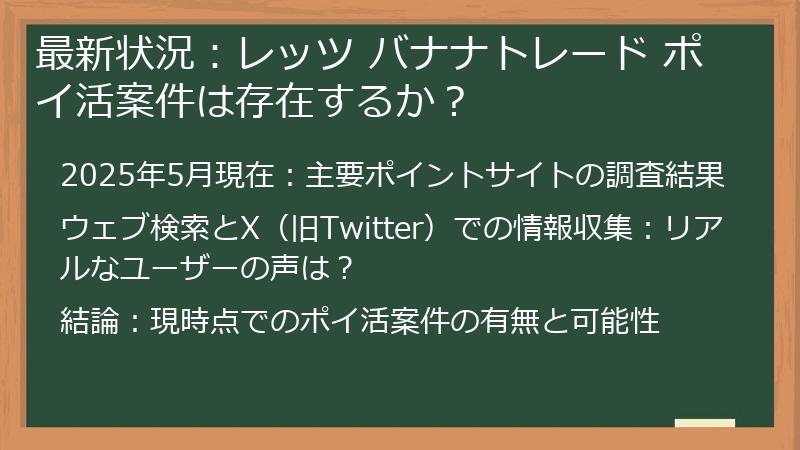 最新状況：レッツ バナナトレード ポイ活案件は存在するか？

2025年5月現在：主要ポイントサイトの調査結果

ウェブ検索とX（旧Twitter）での情報収集：リアルなユーザーの声は？

結論：現時点でのポイ活案件の有無と可能性